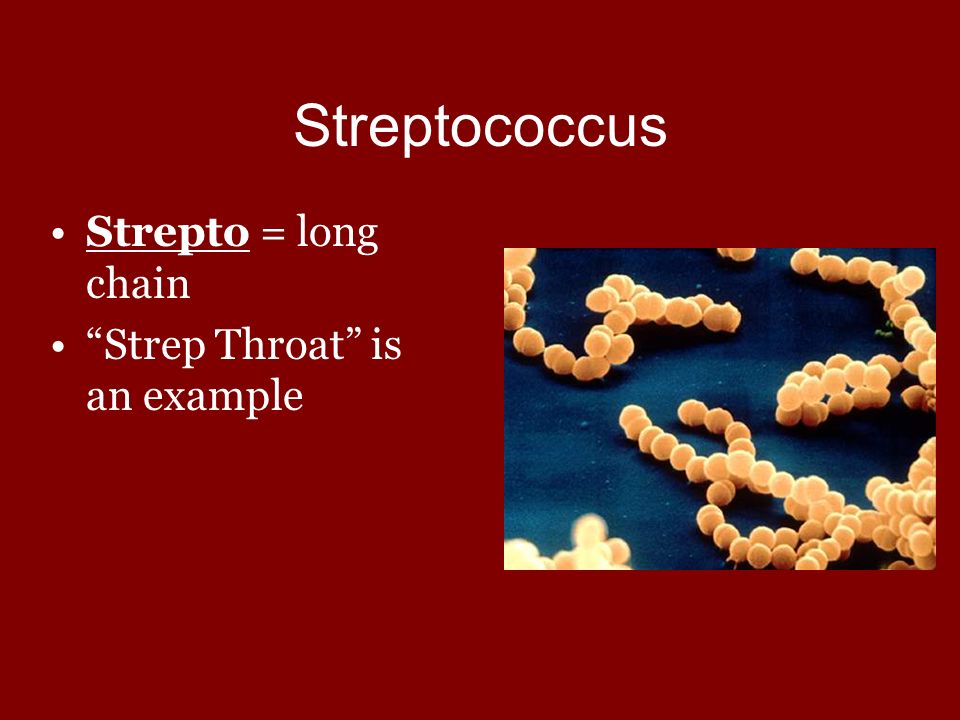 Streptococcus

• Strepto = long chain
• “Strep Throat” is an example